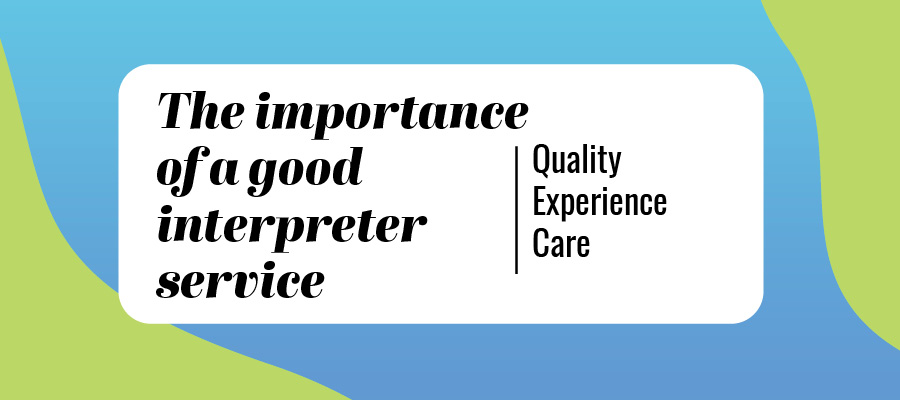 The importance of a good interpreter service

Quality
Experience
Care